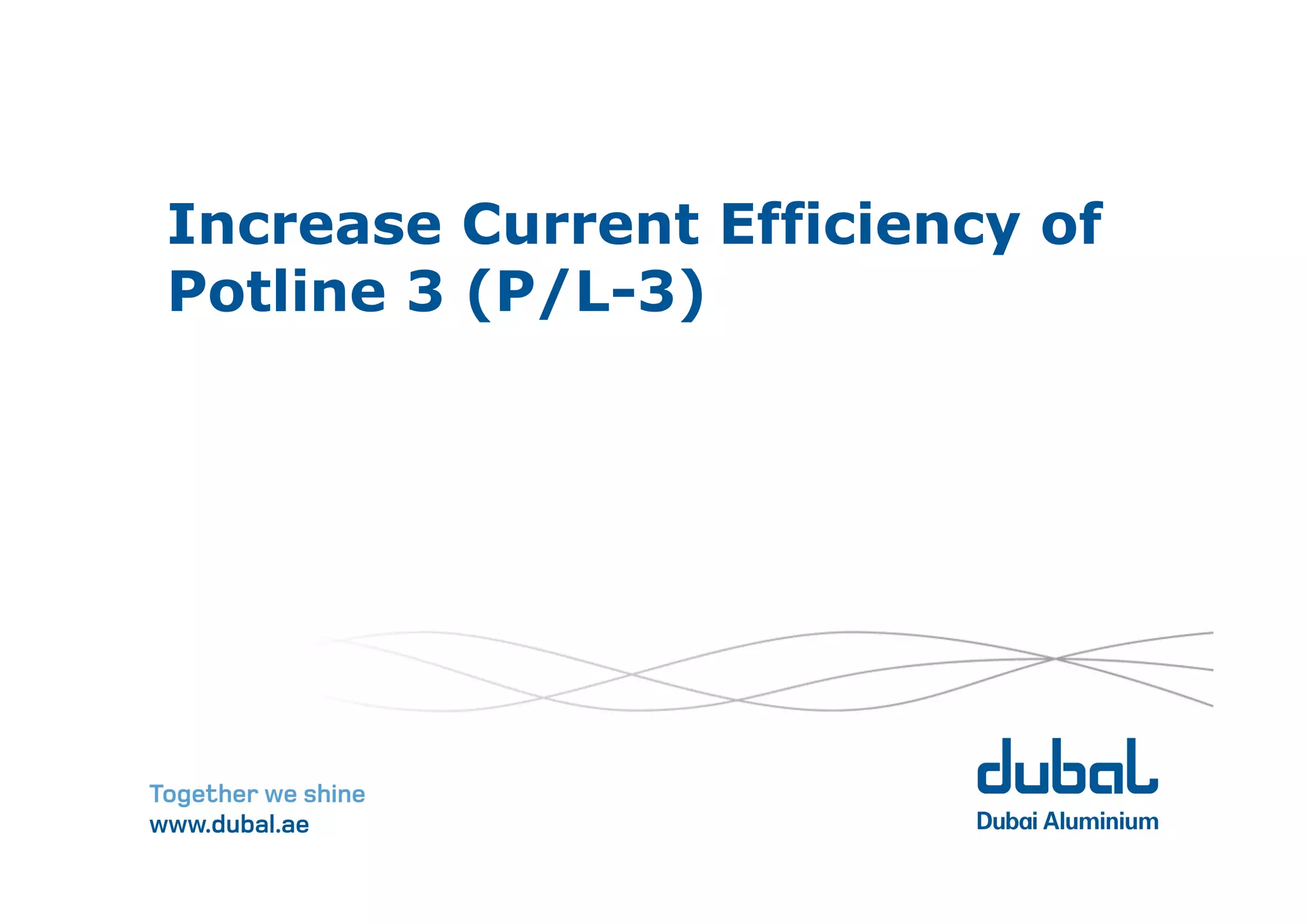 Increase Current Efficiency of Potline 3 (P/L-3)

Together we shine
www.dubal.ae

dubal
Dubai Aluminium